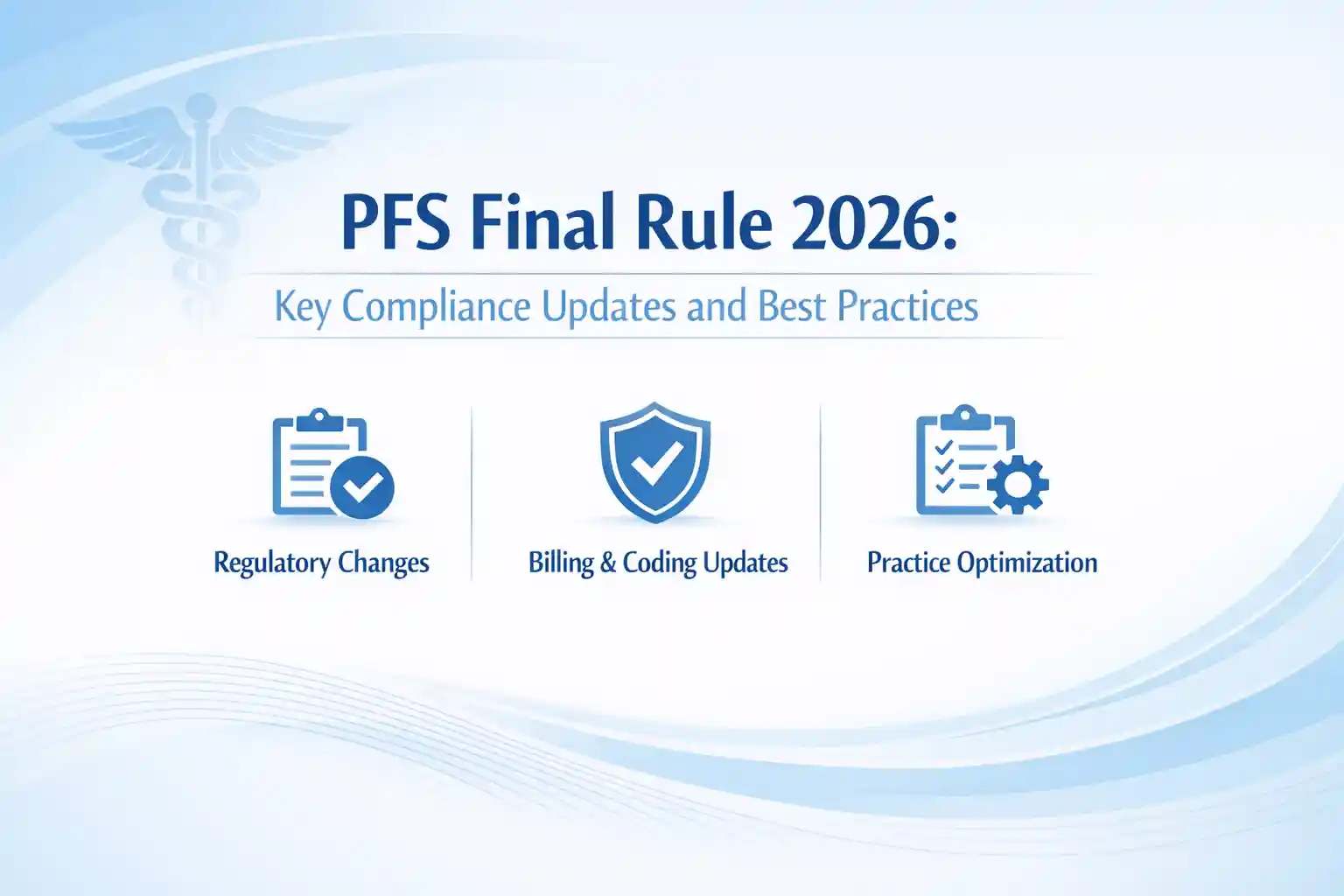 PFS Final Rule 2026:

Key Compliance Updates and Best Practices

Regulatory Changes

Billing & Coding Updates

Practice Optimization